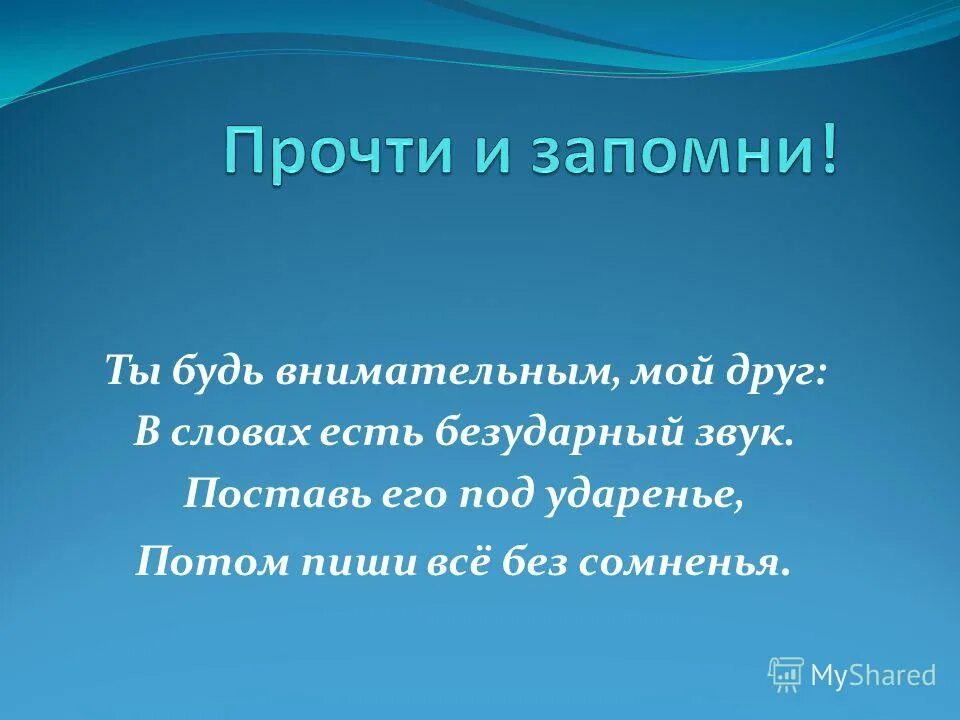 Прочти и запомни!

Ты будь внимательным, мой друг:
В словах есть безударный звук.
Поставь его под ударенье,
Потом пиши всё без сомненья.

MyShared